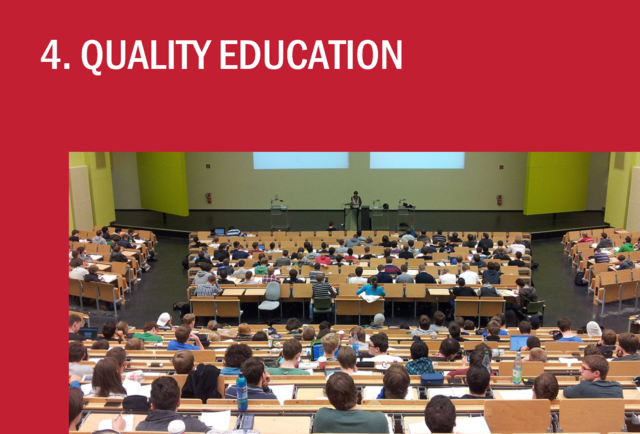 4. QUALITY EDUCATION